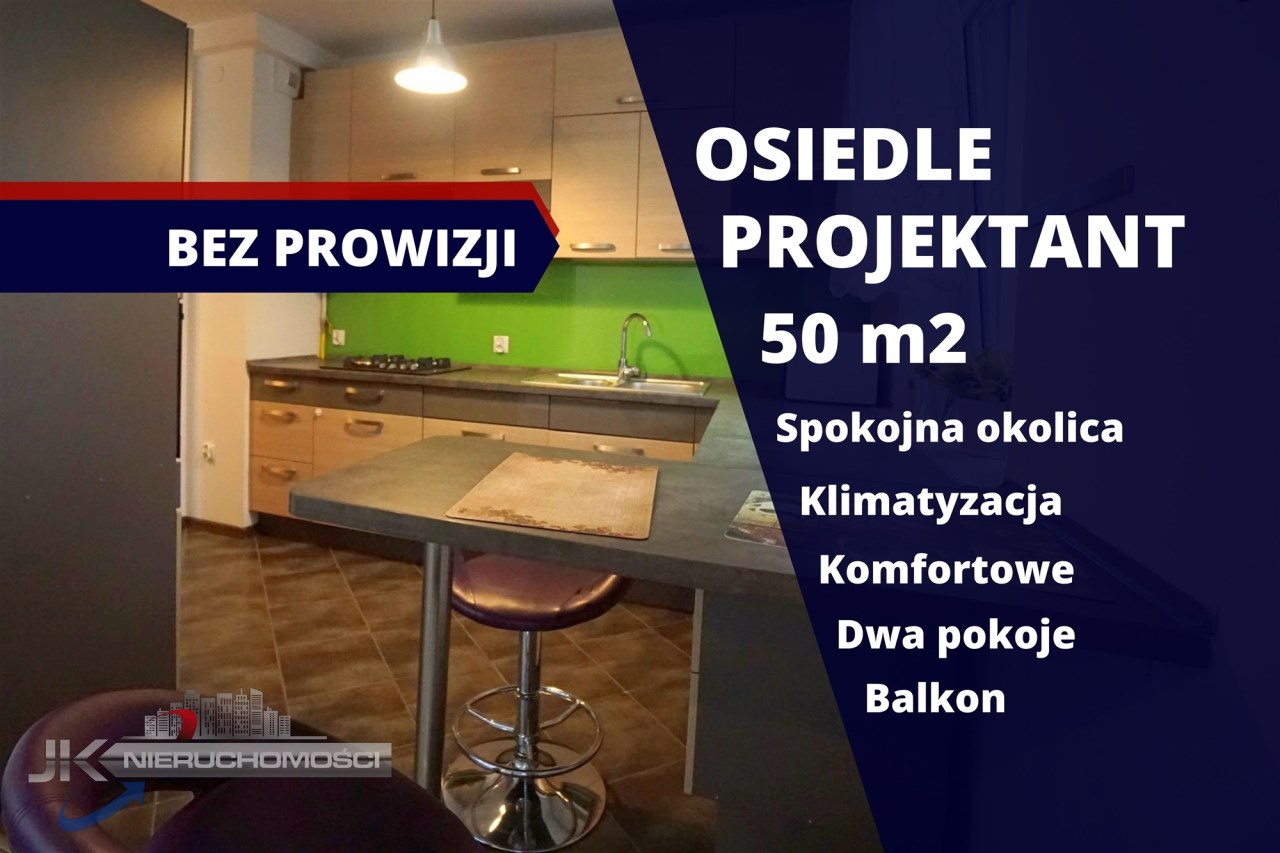 BEZ PROWIZJI

OSIEDLE PROJEKTANT

50 m2

Spokojna okolica

Klimatyzacja

Komfortowe

Dwa pokoje

Balkon

JK NIERUCHOMOŚCI